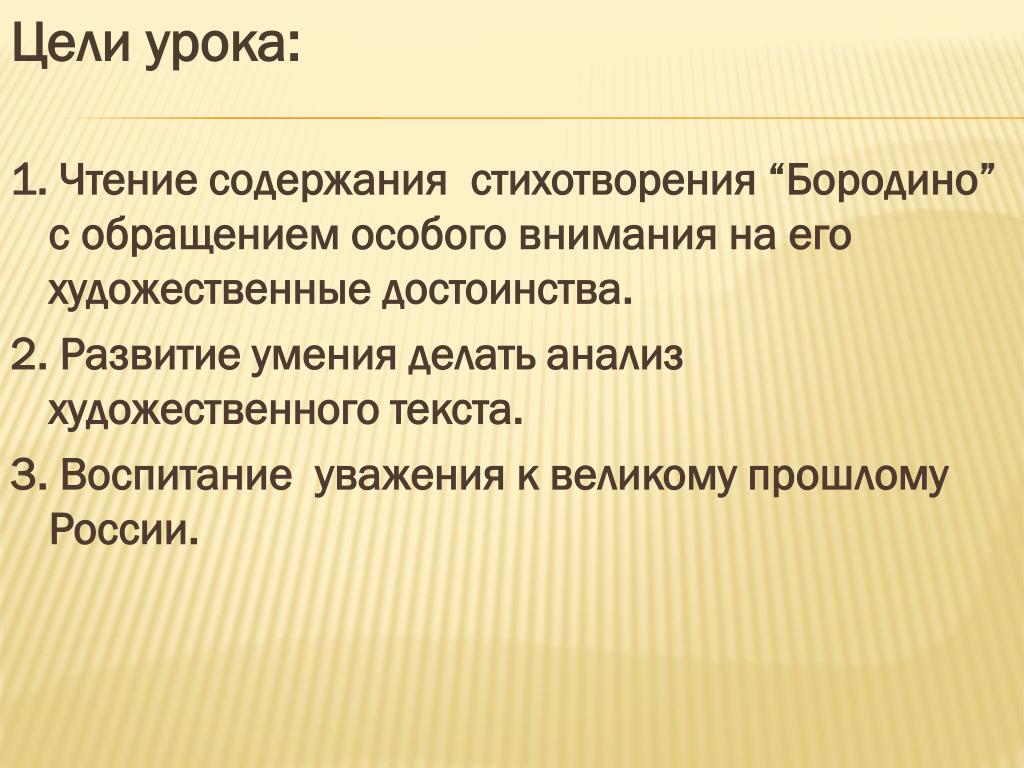 Цели урока:

1. Чтение содержания стихотворения “Бородино” с обращением особого внимания на его художественные достоинства.

2. Развитие умения делать анализ художественного текста.

3. Воспитание уважения к великому прошлому России.